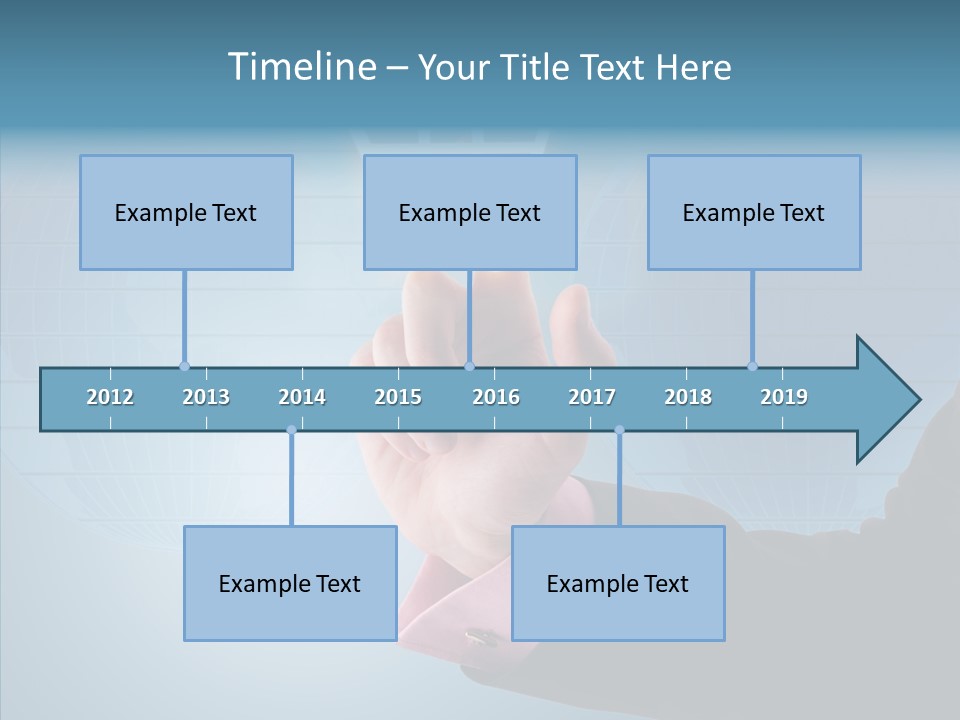 Timeline – Your Title Text Here

Example Text

Example Text

Example Text

2012 2013 2014 2015 2016 2017 2018 2019

Example Text

Example Text